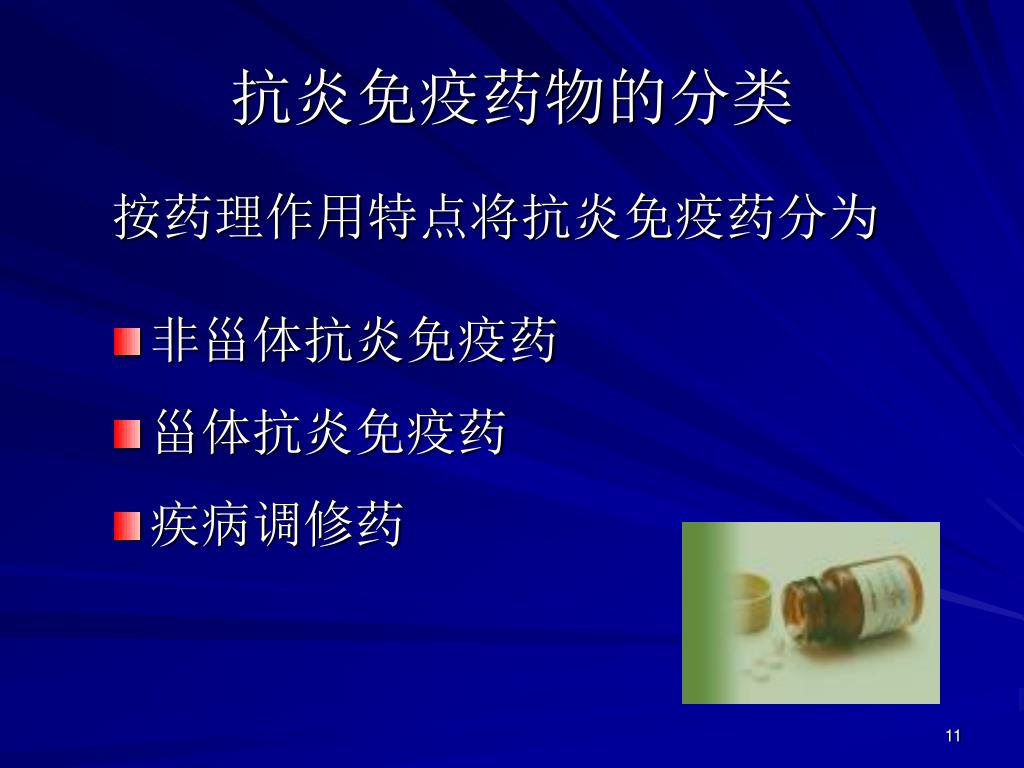 抗炎免疫药物的分类

按药理作用特点将抗炎免疫药分为

非甾体抗炎免疫药

甾体抗炎免疫药

疾病调修药

11